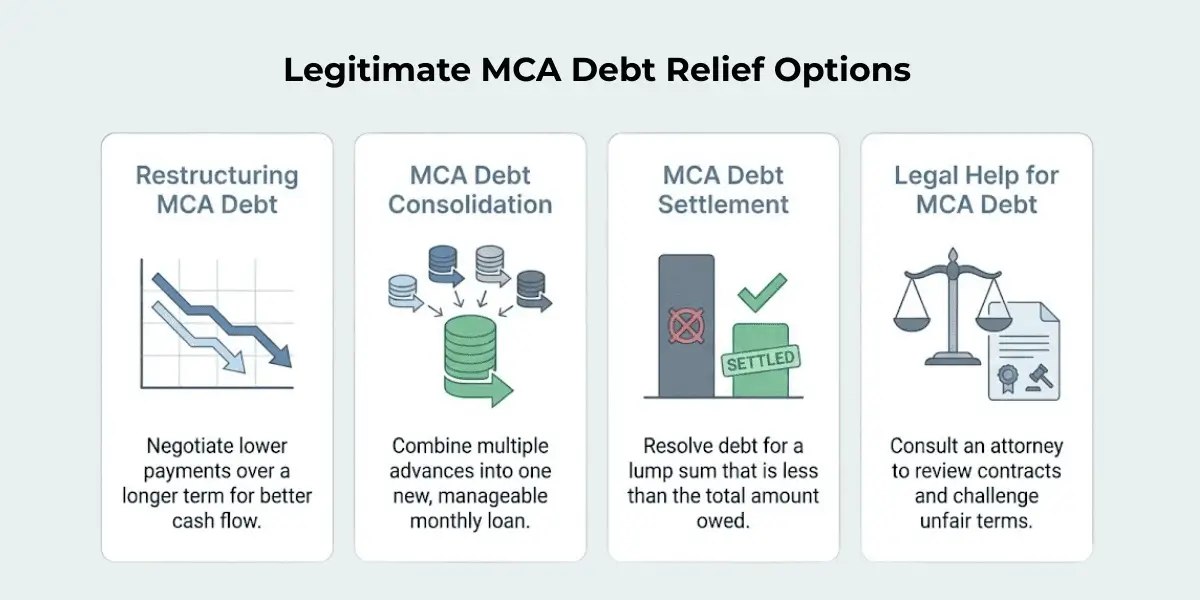 Legitimate MCA Debt Relief Options

Restructuring MCA Debt

Negotiate lower payments over a longer term for better cash flow.

MCA Debt Consolidation

Combine multiple advances into one new, manageable monthly loan.

MCA Debt Settlement

SETTLED

Resolve debt for a lump sum that is less than the total amount owed.

Legal Help for MCA Debt

Consult an attorney to review contracts and challenge unfair terms.